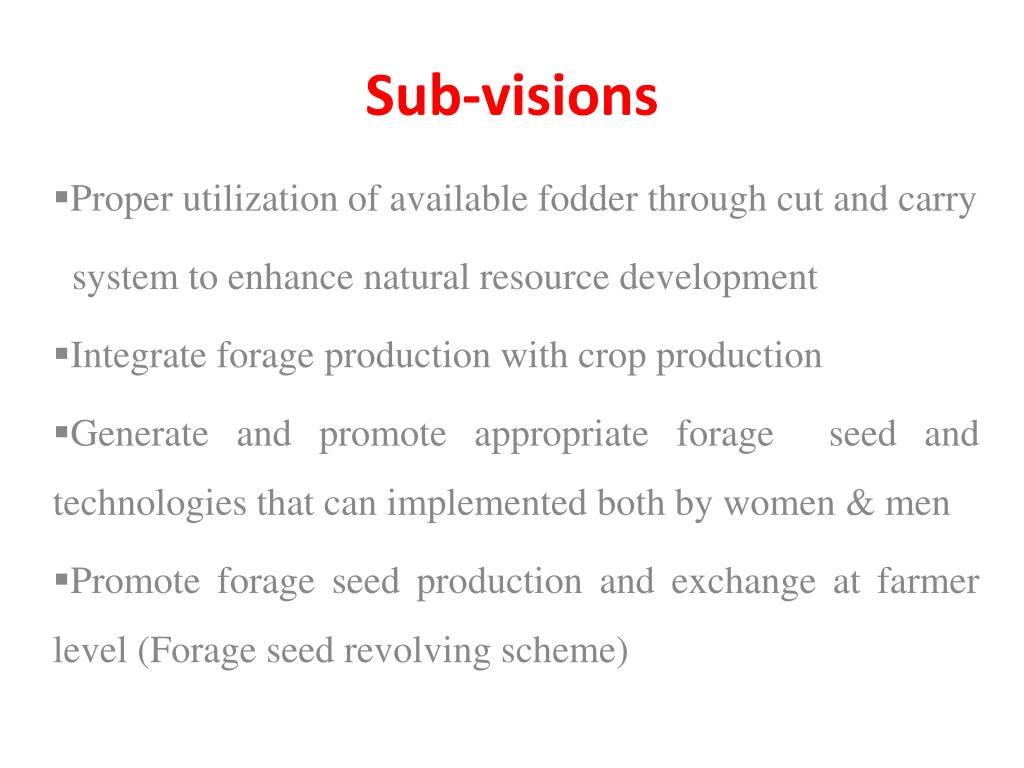 Sub-visions

▪Proper utilization of available fodder through cut and carry system to enhance natural resource development

▪Integrate forage production with crop production

▪Generate and promote appropriate forage seed and technologies that can implemented both by women & men

▪Promote forage seed production and exchange at farmer level (Forage seed revolving scheme)